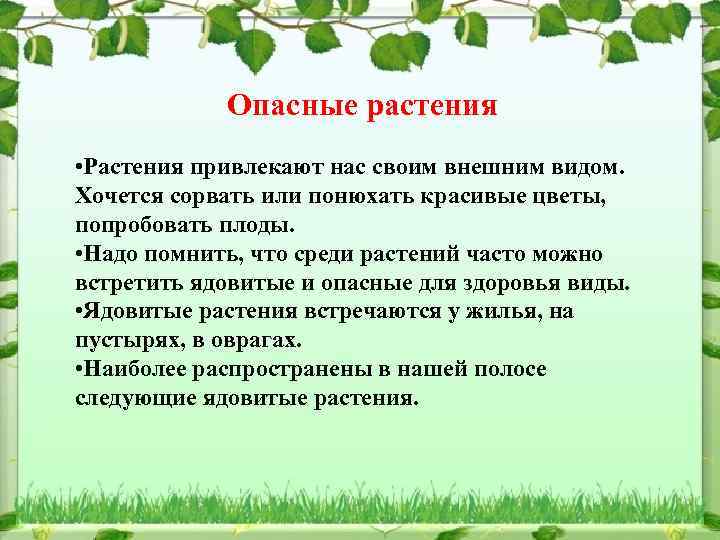 Опасные растения

•Растения привлекают нас своим внешним видом. Хочется сорвать или понюхать красивые цветы, попробовать плоды.
•Надо помнить, что среди растений часто можно встретить ядовитые и опасные для здоровья виды.
•Ядовитые растения встречаются у жилья, на пустырях, в оврагах.
•Наиболее распространены в нашей полосе следующие ядовитые растения.